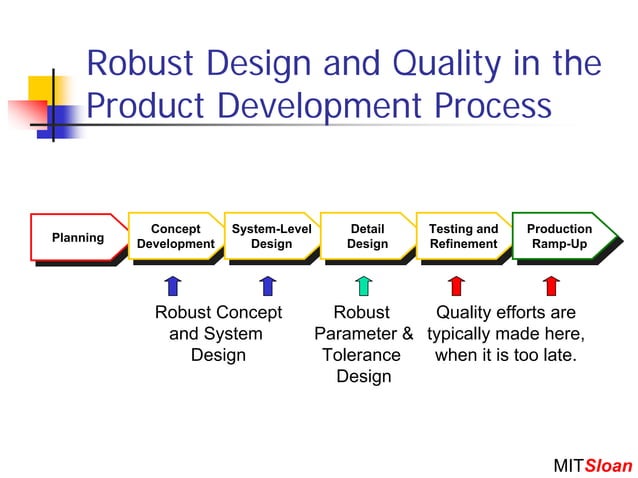 Robust Design and Quality in the Product Development Process

Planning

Concept Development

System-Level Design

Detail Design

Testing and Refinement

Production Ramp-Up

Robust Concept and System Design

Robust Parameter & Tolerance Design

Quality efforts are typically made here, when it is too late.

MITSloan